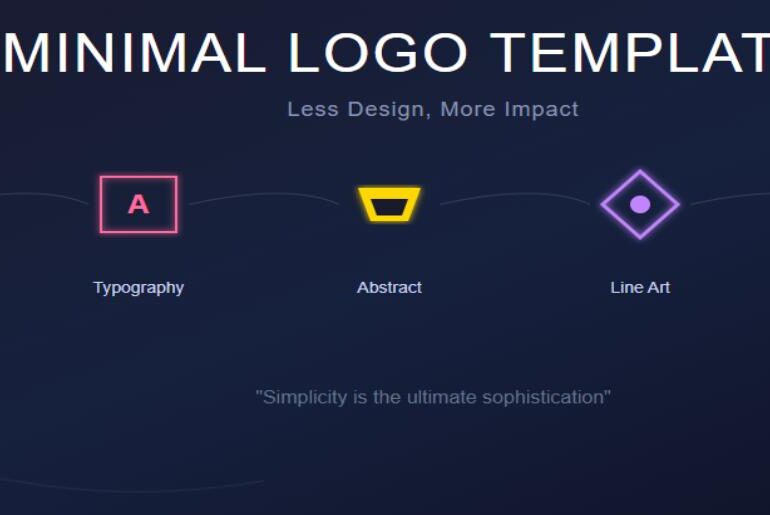 MINIMAL LOGO TEMPLAT

Less Design, More Impact

A

Typography

Abstract

Line Art

"Simplicity is the ultimate sophistication"